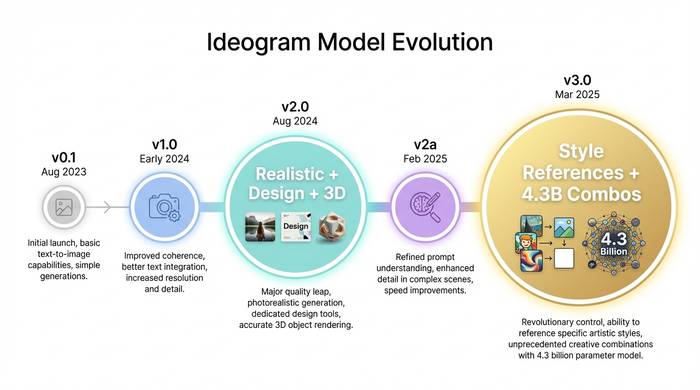 Ideogram Model Evolution

v0.1
Aug 2023

Initial launch, basic text-to-image capabilities, simple generations.

v1.0
Early 2024

Improved coherence, better text integration, increased resolution and detail.

v2.0
Aug 2024

Realistic + Design + 3D

Design

Major quality leap, photorealistic generation, dedicated design tools, accurate 3D object rendering.

v2a
Feb 2025

Refined prompt understanding, enhanced detail in complex scenes, speed improvements.

v3.0
Mar 2025

Style References + 4.3B Combos

4.3
Billion

Revolutionary control, ability to reference specific artistic styles, unprecedented creative combinations with 4.3 billion parameter model.